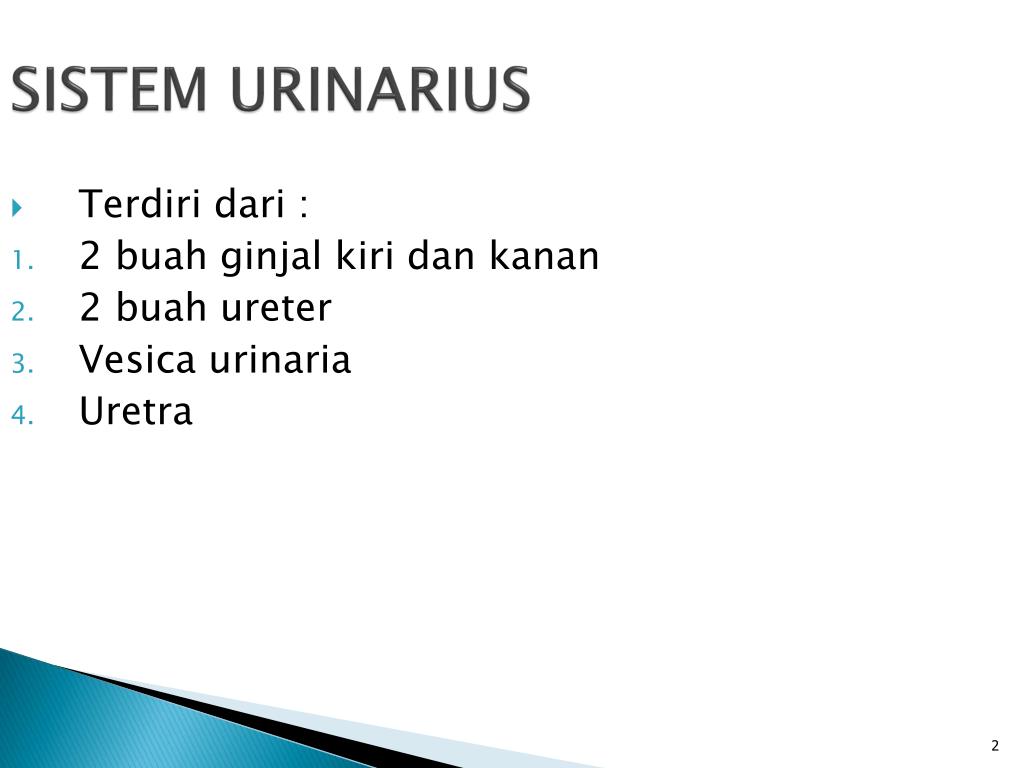 SISTEM URINARIUS

Terdiri dari :
1. 2 buah ginjal kiri dan kanan
2. 2 buah ureter
3. Vesica urinaria
4. Uretra

2